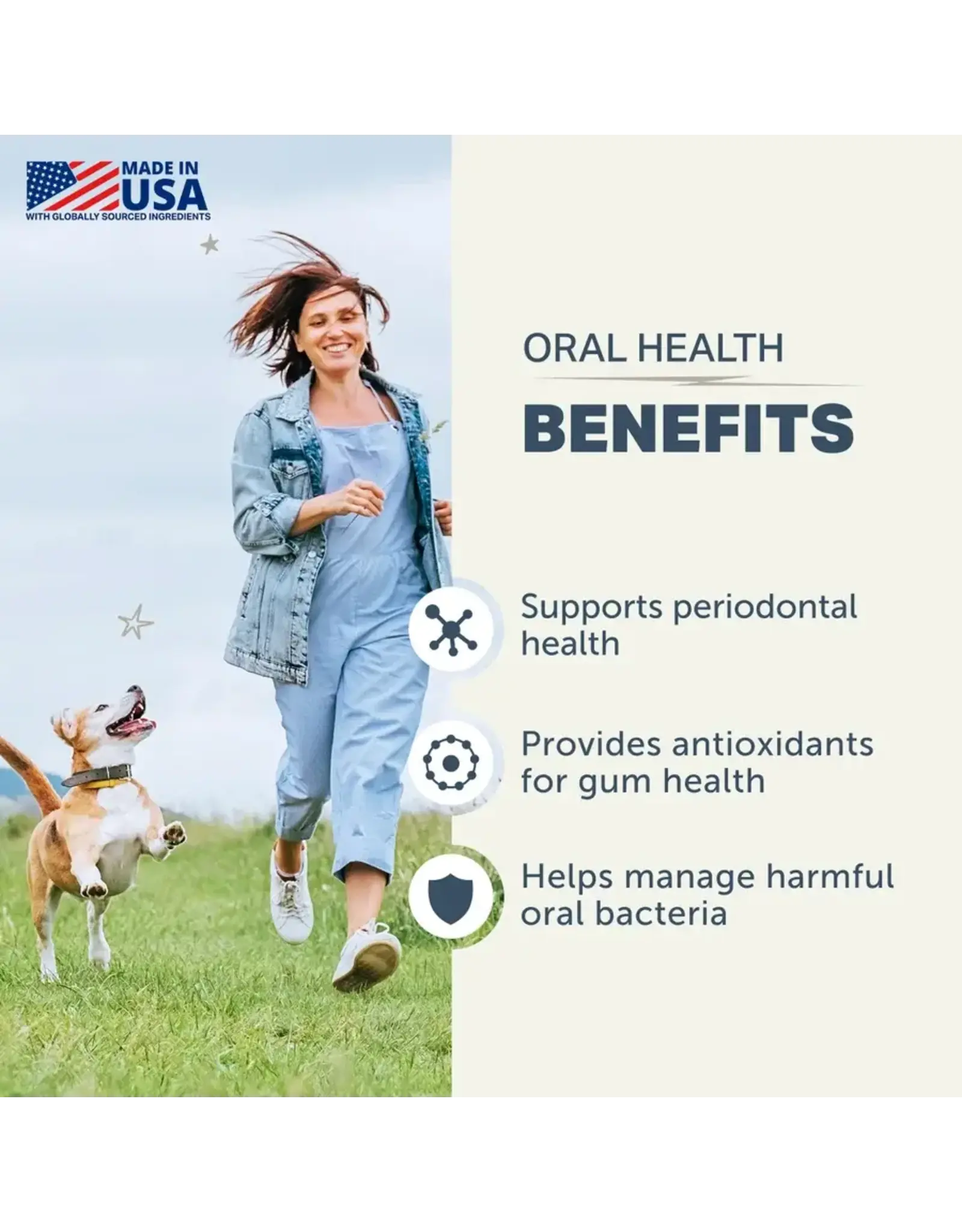 MADE IN USA
WITH GLOBALLY SOURCED INGREDIENTS

ORAL HEALTH
BENEFITS

Supports periodontal health

Provides antioxidants for gum health

Helps manage harmful oral bacteria